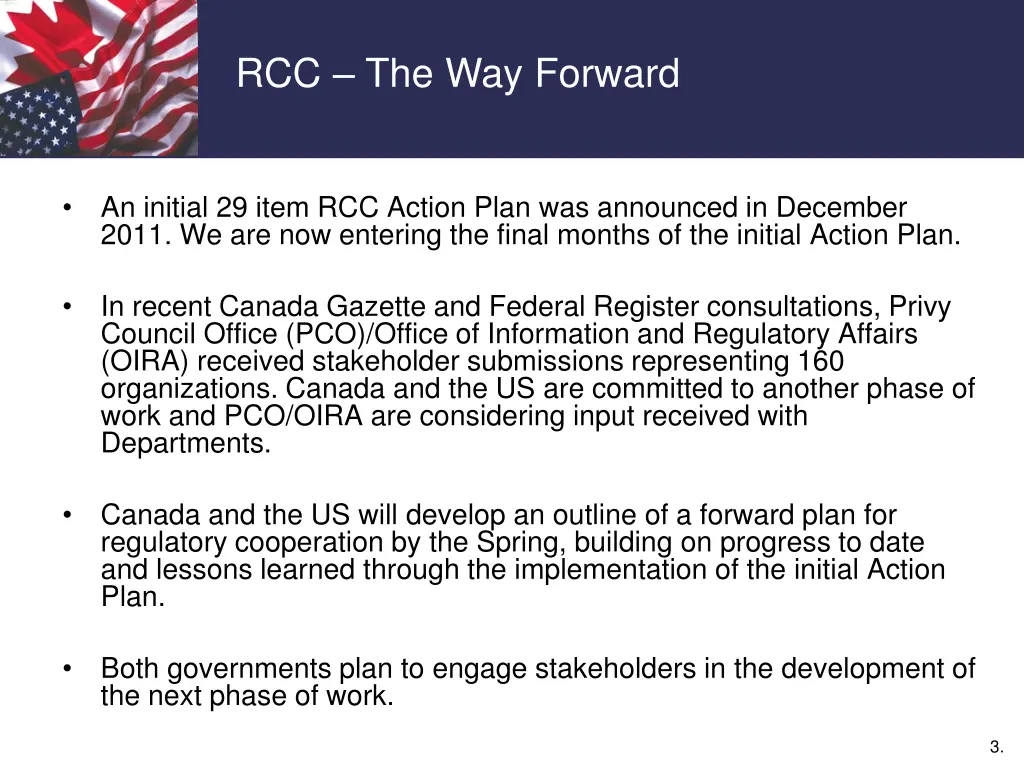 RCC – The Way Forward

• An initial 29 item RCC Action Plan was announced in December 2011. We are now entering the final months of the initial Action Plan.

• In recent Canada Gazette and Federal Register consultations, Privy Council Office (PCO)/Office of Information and Regulatory Affairs (OIRA) received stakeholder submissions representing 160 organizations. Canada and the US are committed to another phase of work and PCO/OIRA are considering input received with Departments.

• Canada and the US will develop an outline of a forward plan for regulatory cooperation by the Spring, building on progress to date and lessons learned through the implementation of the initial Action Plan.

• Both governments plan to engage stakeholders in the development of the next phase of work.

3.